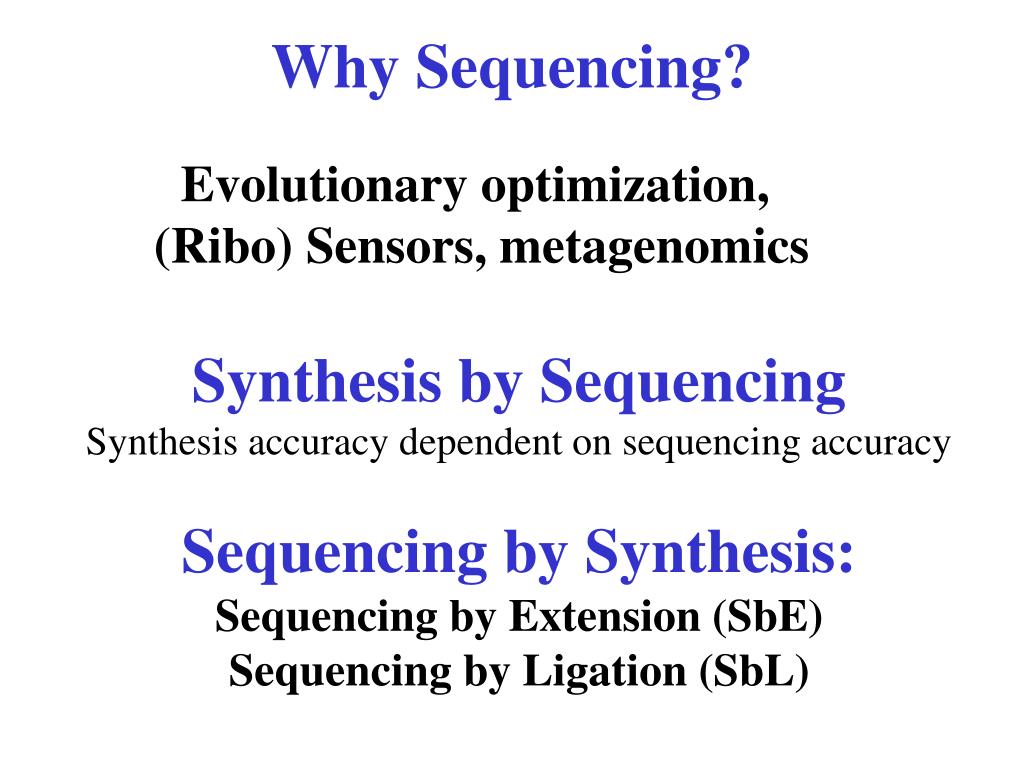 Why Sequencing?

Evolutionary optimization,
(Ribo) Sensors, metagenomics

Synthesis by Sequencing
Synthesis accuracy dependent on sequencing accuracy

Sequencing by Synthesis:
Sequencing by Extension (SbE)
Sequencing by Ligation (SbL)